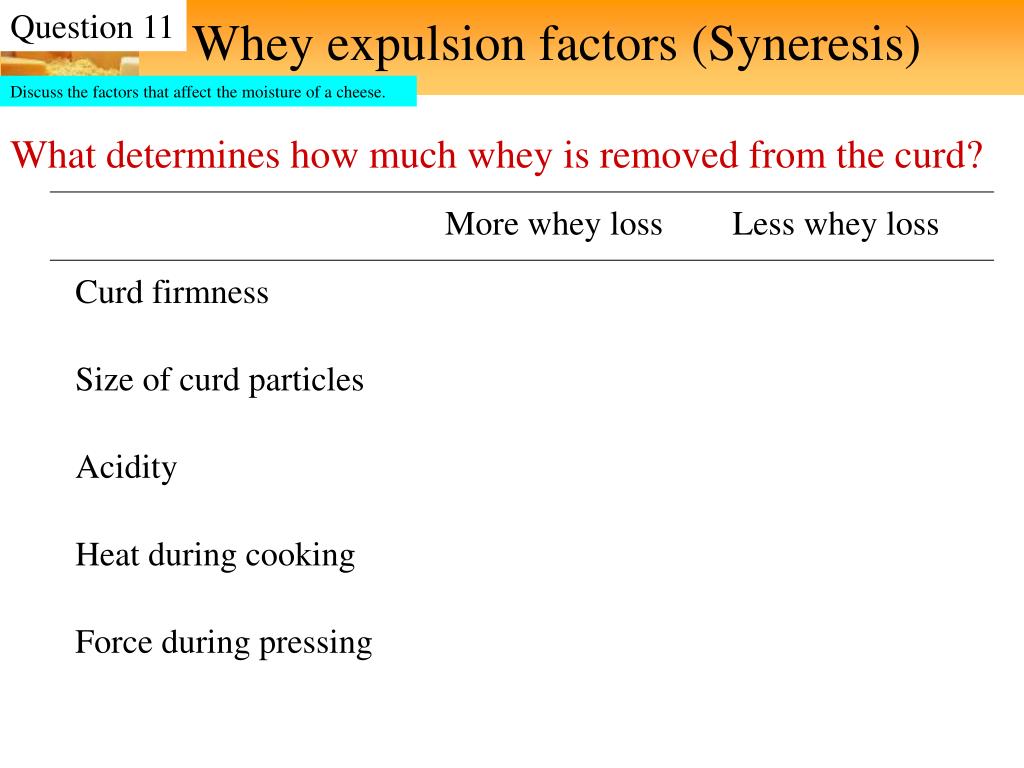 Question 11

Whey expulsion factors (Syneresis)

Discuss the factors that affect the moisture of a cheese.

What determines how much whey is removed from the curd?

| | More whey loss | Less whey loss |
|---|---|---|
| Curd firmness | | |
| Size of curd particles | | |
| Acidity | | |
| Heat during cooking | | |
| Force during pressing | | |